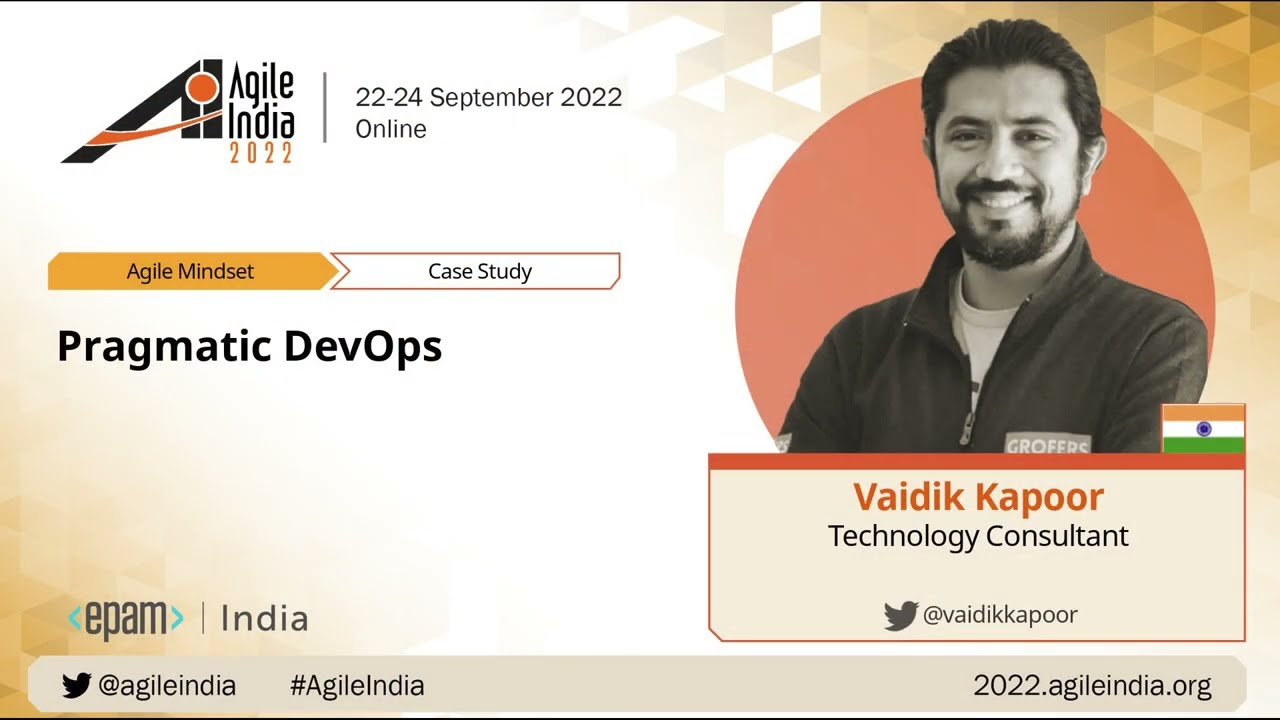 Agile India 2022

22-24 September 2022
Online

Agile Mindset

Case Study

Pragmatic DevOps

GROFERS

Vaidik Kapoor
Technology Consultant

@vaidikkapoor

<epam> | India

@agileindia #AgileIndia 2022.agileindia.org